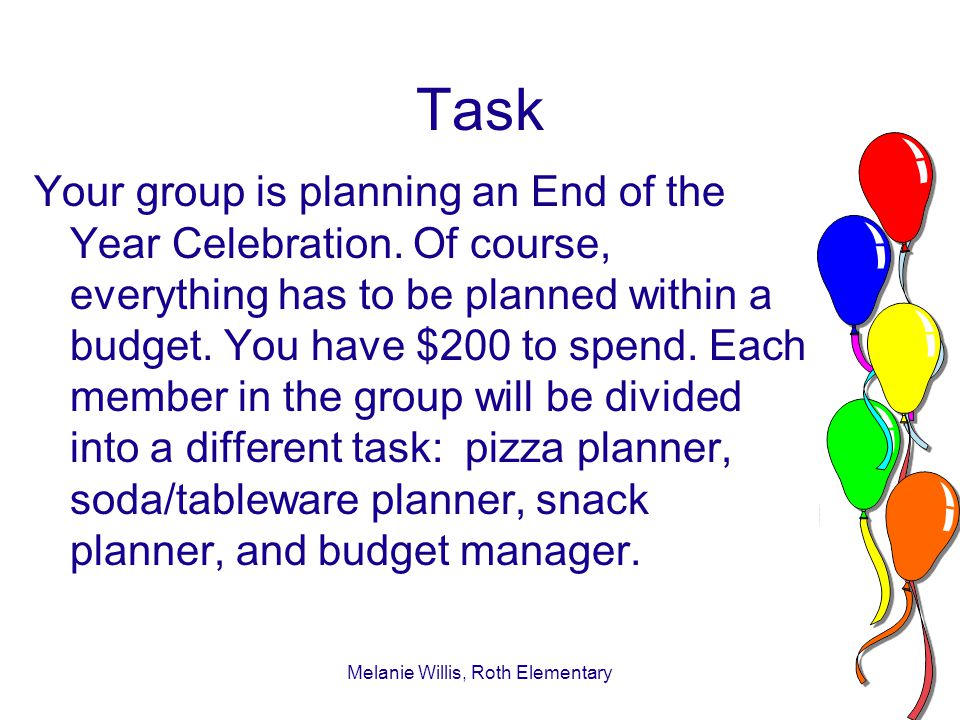 Task

Your group is planning an End of the Year Celebration. Of course, everything has to be planned within a budget. You have \$200 to spend. Each member in the group will be divided into a different task: pizza planner, soda/tableware planner, snack planner, and budget manager.

Melanie Willis, Roth Elementary